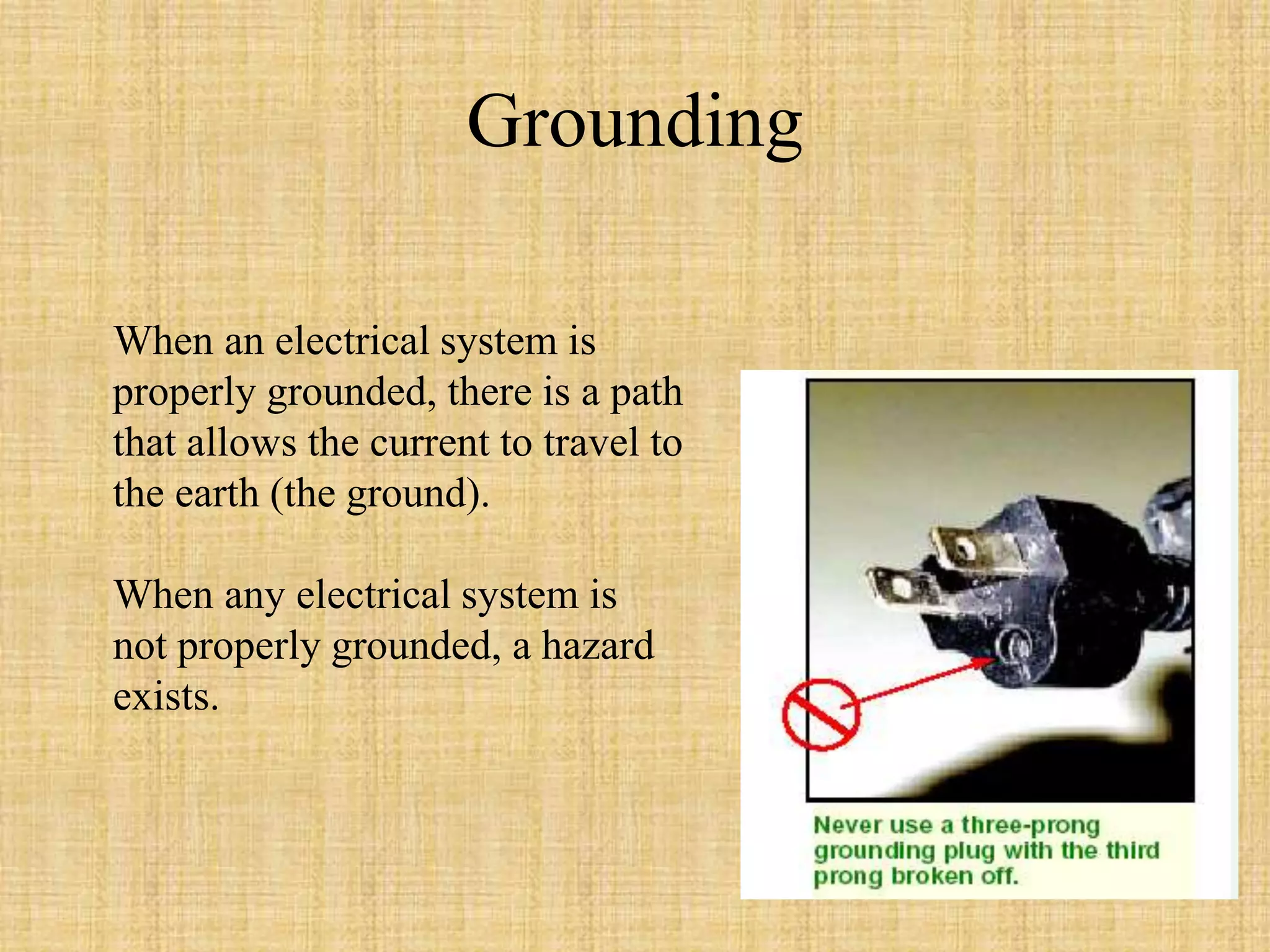 Grounding

When an electrical system is properly grounded, there is a path that allows the current to travel to the earth (the ground).

When any electrical system is not properly grounded, a hazard exists.

Never use a three-prong grounding plug with the third prong broken off.